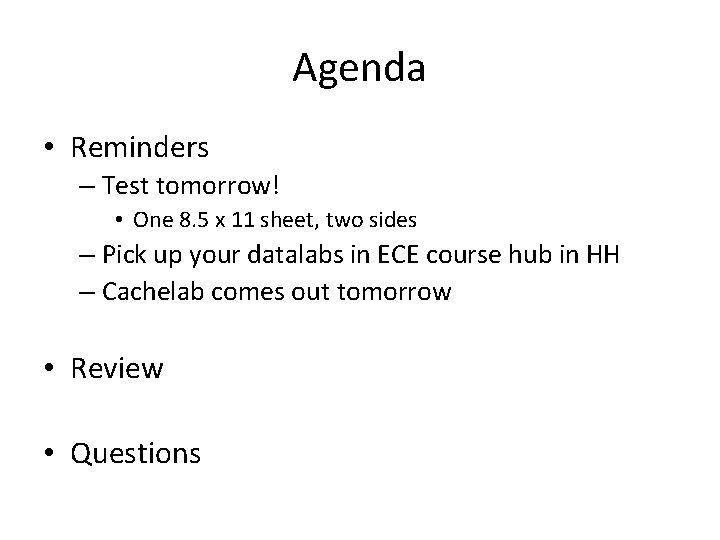 Agenda

• Reminders
– Test tomorrow!
• One 8.5 x 11 sheet, two sides
– Pick up your datalabs in ECE course hub in HH
– Cachelab comes out tomorrow

• Review

• Questions